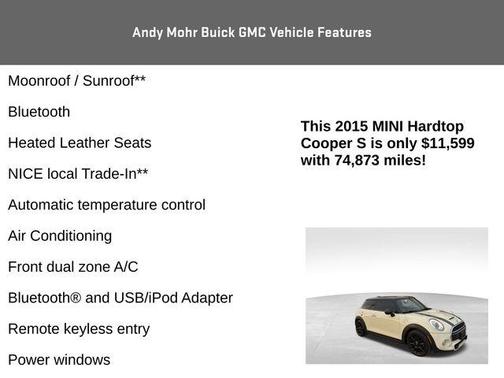 Andy Mohr Buick GMC Vehicle Features

Moonroof / Sunroof**

Bluetooth

Heated Leather Seats

NICE local Trade-In**

Automatic temperature control

Air Conditioning

Front dual zone A/C

Bluetooth® and USB/iPod Adapter

Remote keyless entry

Power windows

This 2015 MINI Hardtop Cooper S is only $11,599 with 74,873 miles!